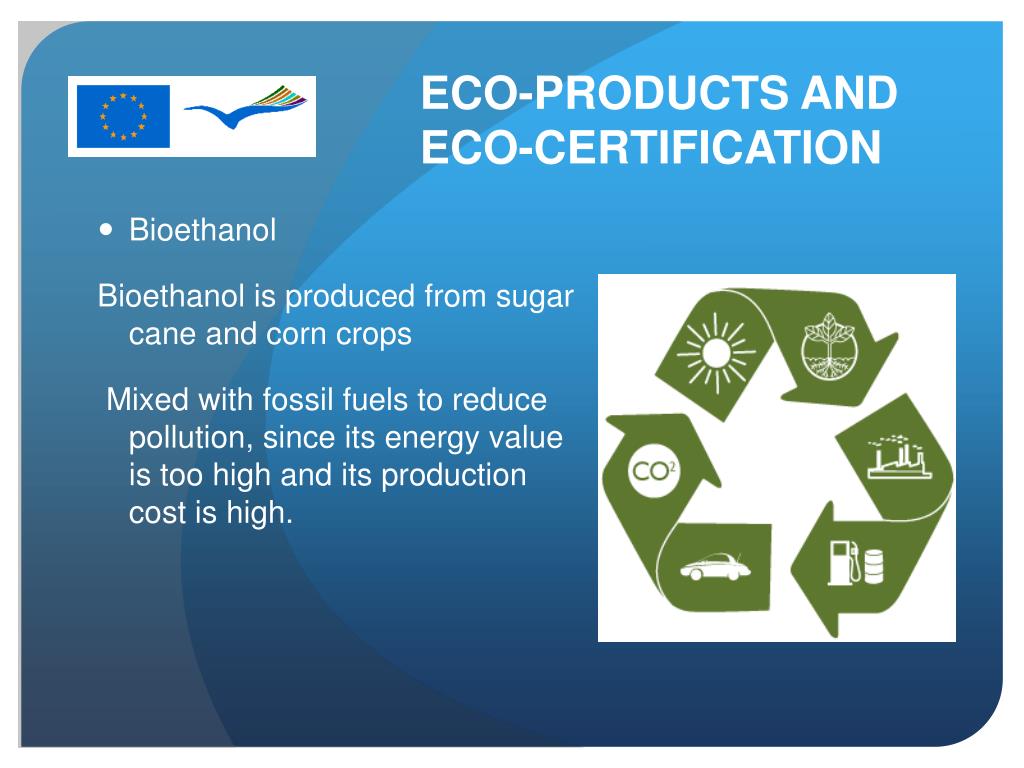 ECO-PRODUCTS AND ECO-CERTIFICATION

• Bioethanol

Bioethanol is produced from sugar cane and corn crops

Mixed with fossil fuels to reduce pollution, since its energy value is too high and its production cost is high.

$CO^2$